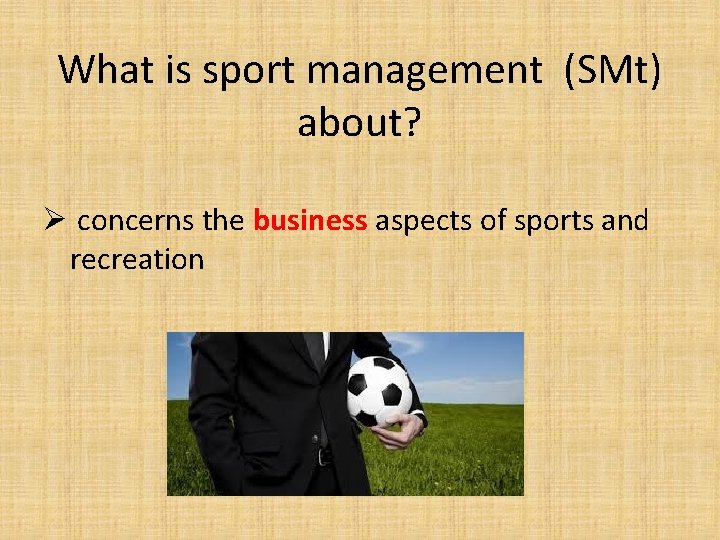 What is sport management (SMt) about?

➢ concerns the business aspects of sports and recreation